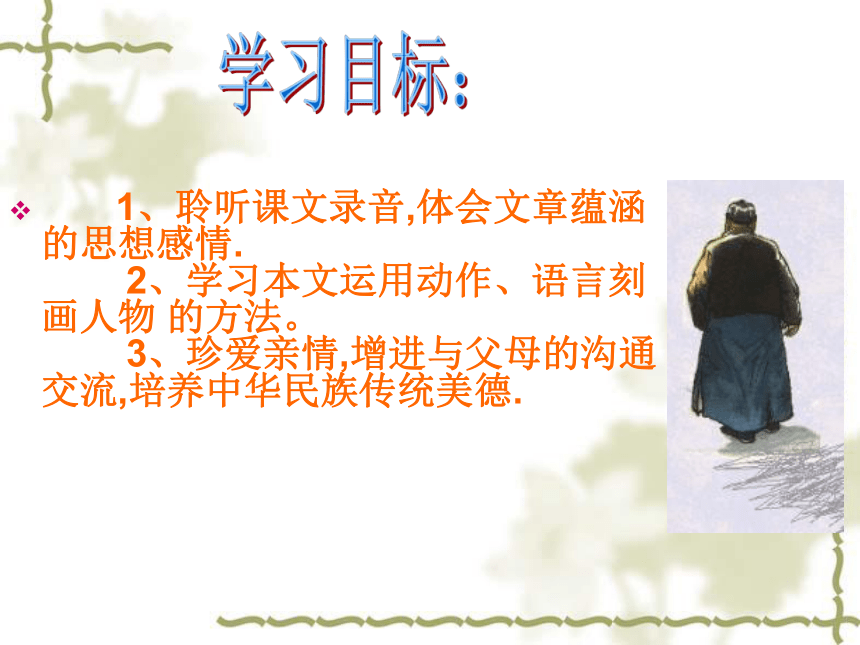 学习目标:

1、聆听课文录音,体会文章蕴涵的思想感情.
2、学习本文运用动作、语言刻画人物 的方法。
3、珍爱亲情,增进与父母的沟通交流,培养中华民族传统美德.